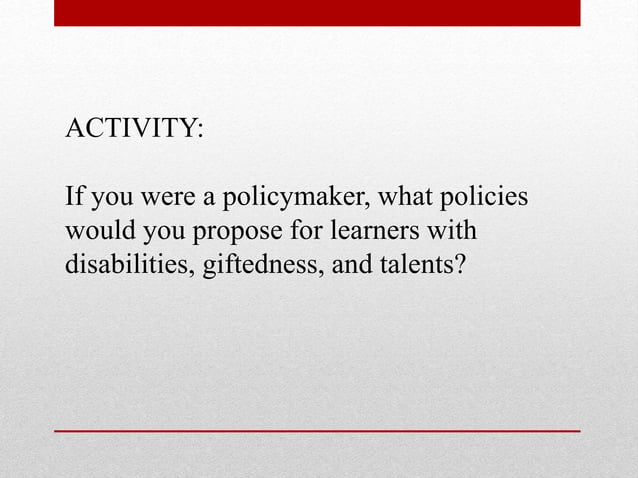 ACTIVITY:

If you were a policymaker, what policies would you propose for learners with disabilities, giftedness, and talents?